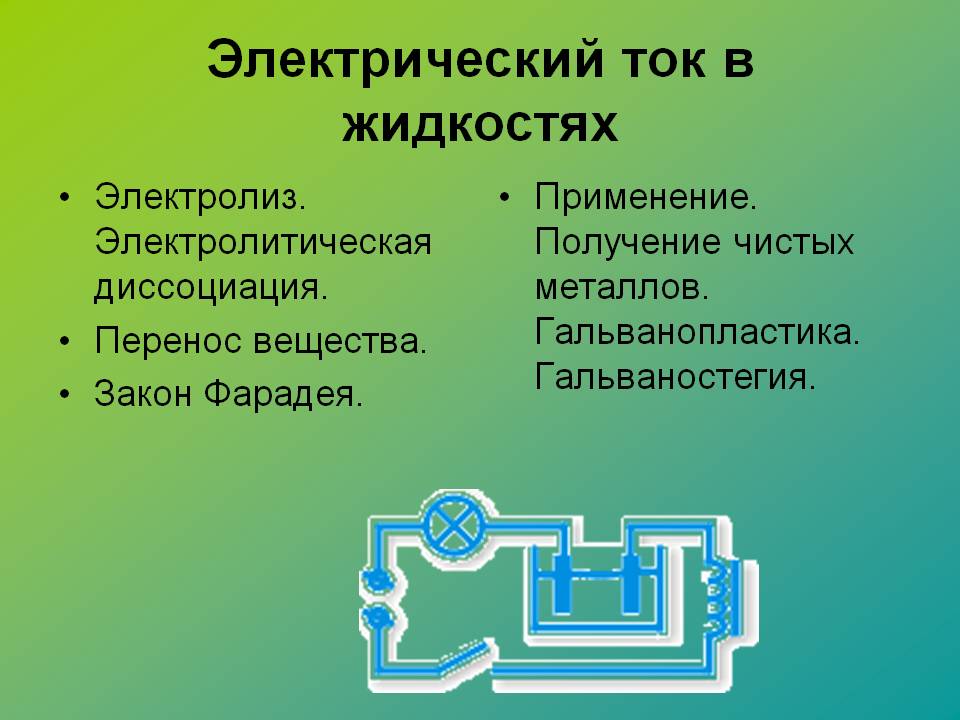 Электрический ток в жидкостях

• Электролиз. Электролитическая диссоциация.
• Перенос вещества.
• Закон Фарадея.

• Применение. Получение чистых металлов. Гальванопластика. Гальваностегия.